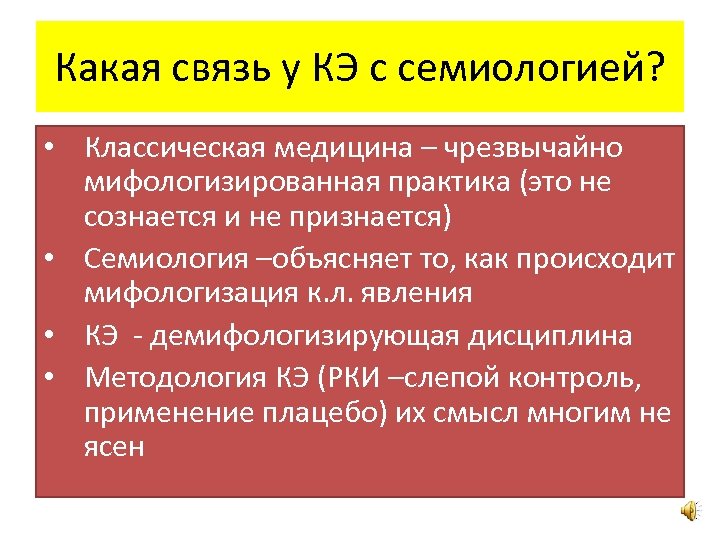 Какая связь у КЭ с семиологией?

• Классическая медицина – чрезвычайно мифологизированная практика (это не сознается и не признается)
• Семиология –объясняет то, как происходит мифологизация к.л. явления
• КЭ - демифологизирующая дисциплина
• Методология КЭ (РКИ –слепой контроль, применение плацебо) их смысл многим не ясен